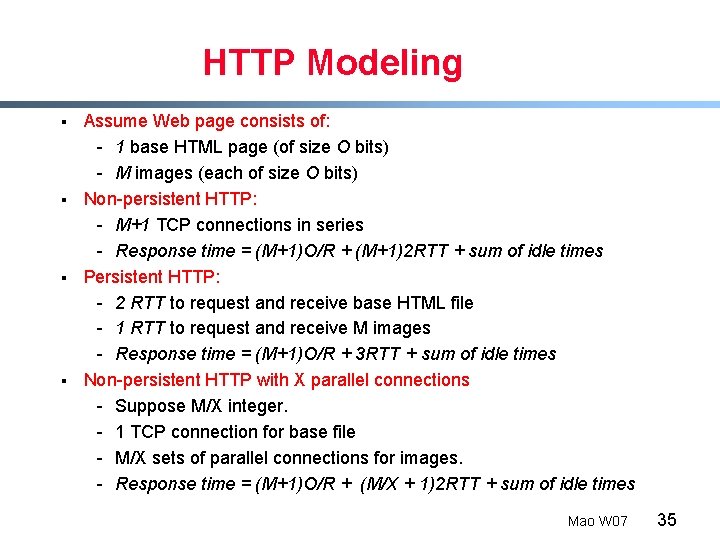 HTTP Modeling

▪ Assume Web page consists of:
- 1 base HTML page (of size O bits)
- M images (each of size O bits)
▪ Non-persistent HTTP:
- M+1 TCP connections in series
- Response time = (M+1)O/R + (M+1)2RTT + sum of idle times
▪ Persistent HTTP:
- 2 RTT to request and receive base HTML file
- 1 RTT to request and receive M images
- Response time = (M+1)O/R + 3RTT + sum of idle times
▪ Non-persistent HTTP with X parallel connections
- Suppose M/X integer.
- 1 TCP connection for base file
- M/X sets of parallel connections for images.
- Response time = (M+1)O/R + (M/X + 1)2RTT + sum of idle times

Mao W07 35